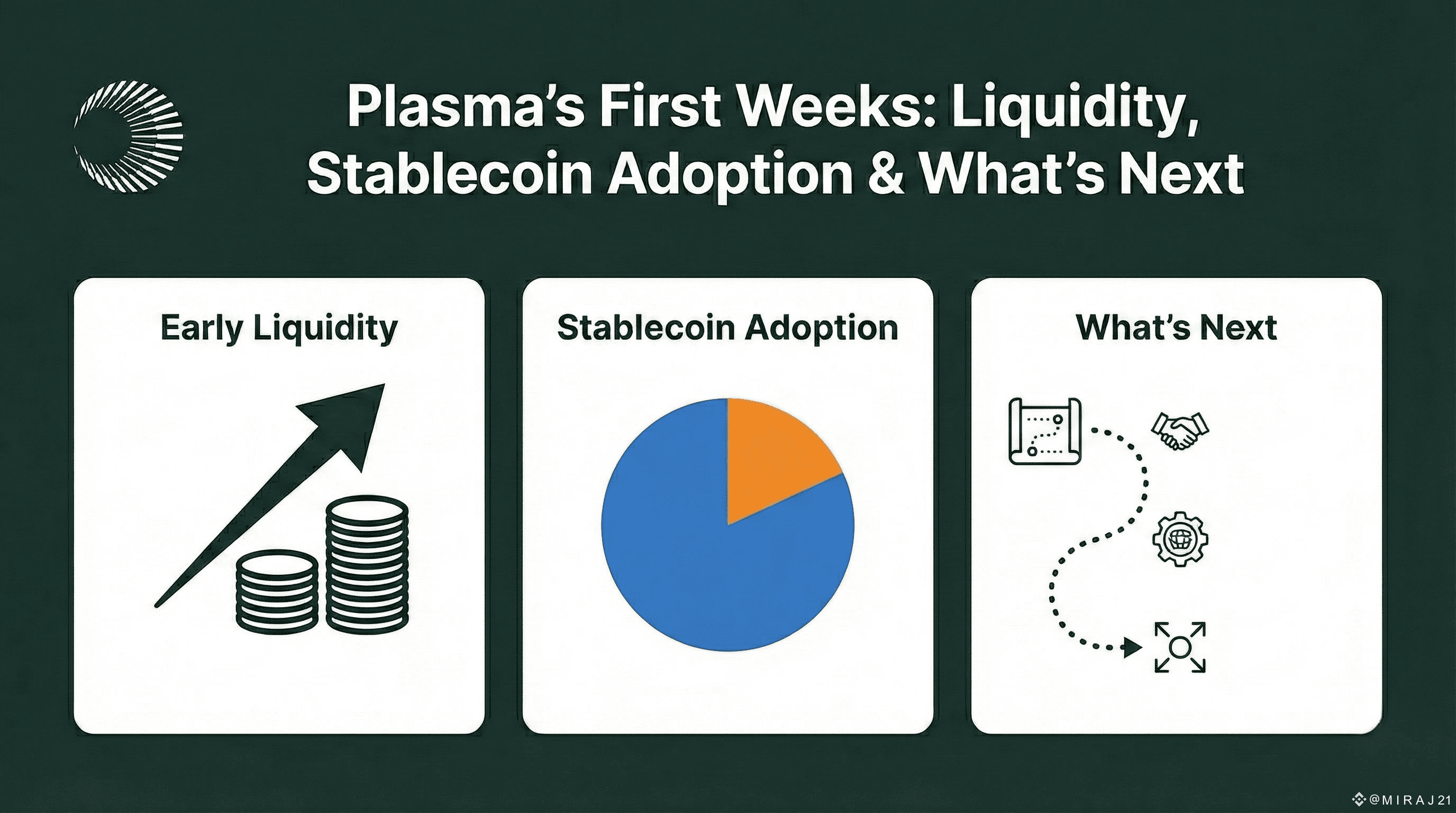 Plasma's First Weeks: Liquidity, Stablecoin Adoption & What's Next

Early Liquidity

Stablecoin Adoption

What's Next

@MIRAJ21